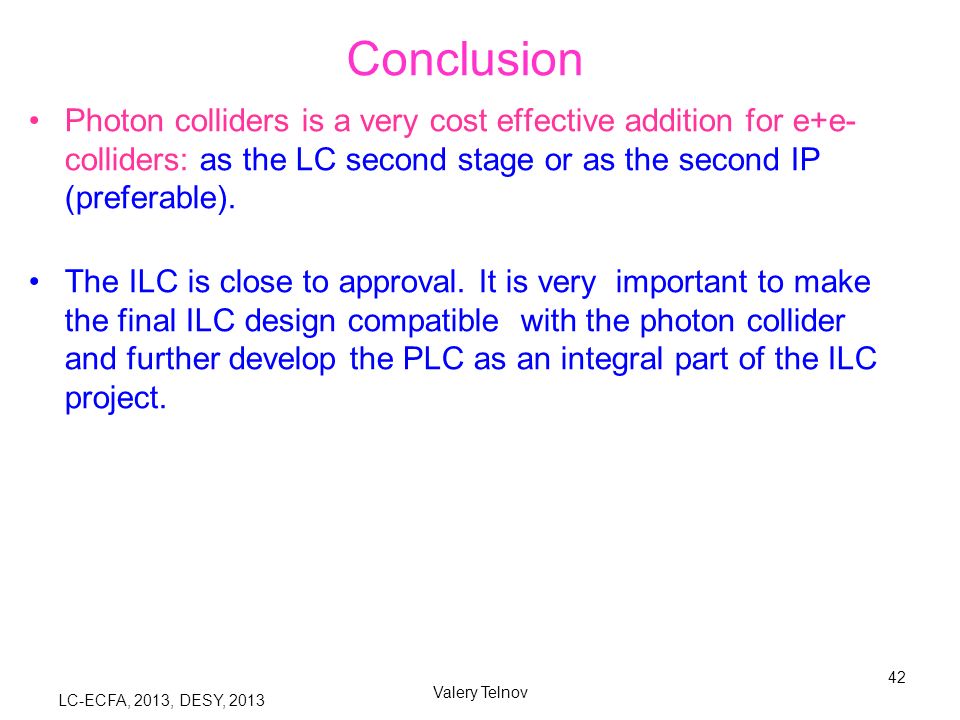 Conclusion

• Photon colliders is a very cost effective addition for e+e- colliders: as the LC second stage or as the second IP (preferable).

• The ILC is close to approval. It is very important to make the final ILC design compatible with the photon collider and further develop the PLC as an integral part of the ILC project.

LC-ECFA, 2013, DESY, 2013

Valery Telnov

42